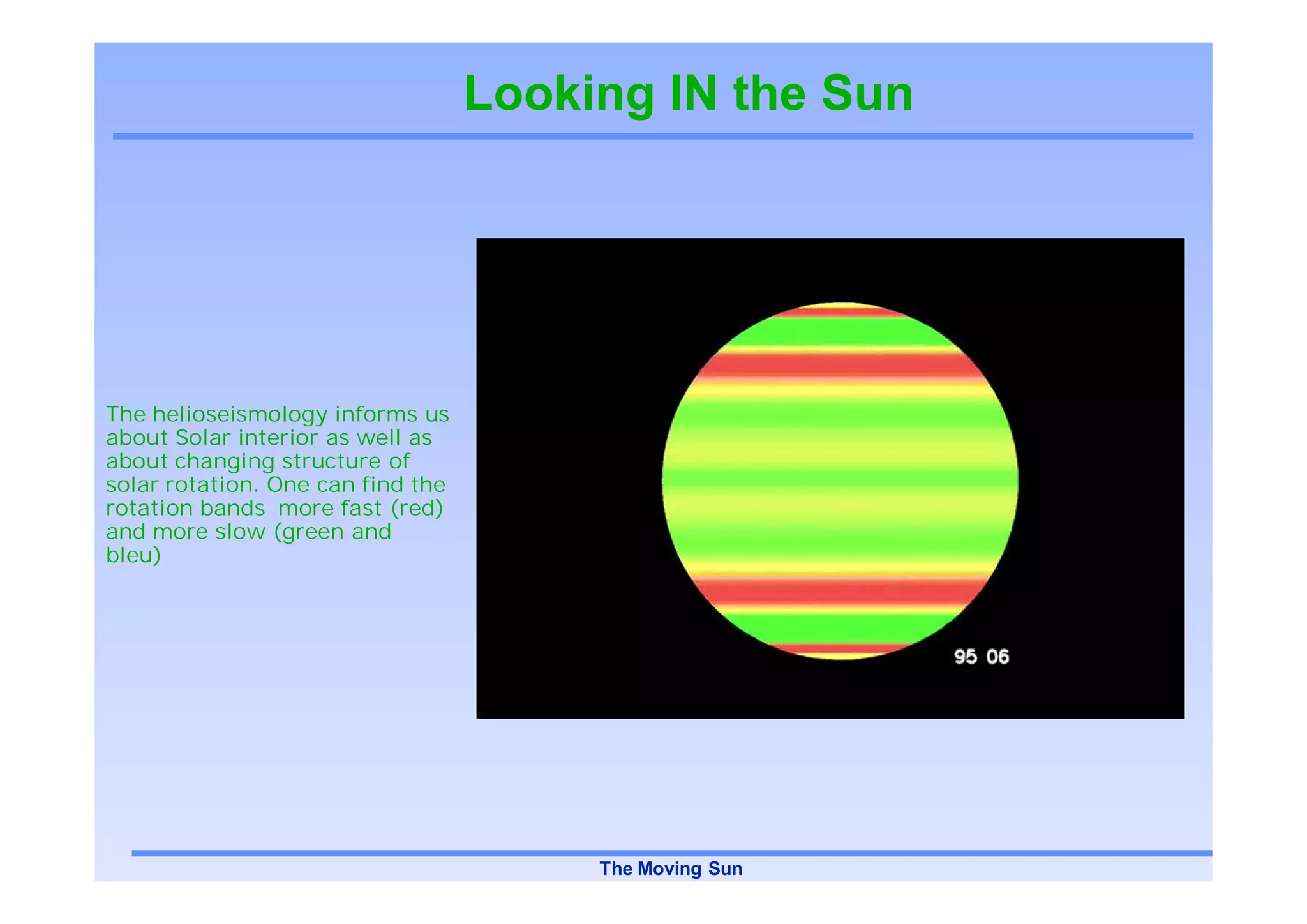 Looking IN the Sun

The helioseismology informs us about Solar interior as well as about changing structure of solar rotation. One can find the rotation bands  more fast (red) and more slow (green and bleu)

95 06

The Moving Sun